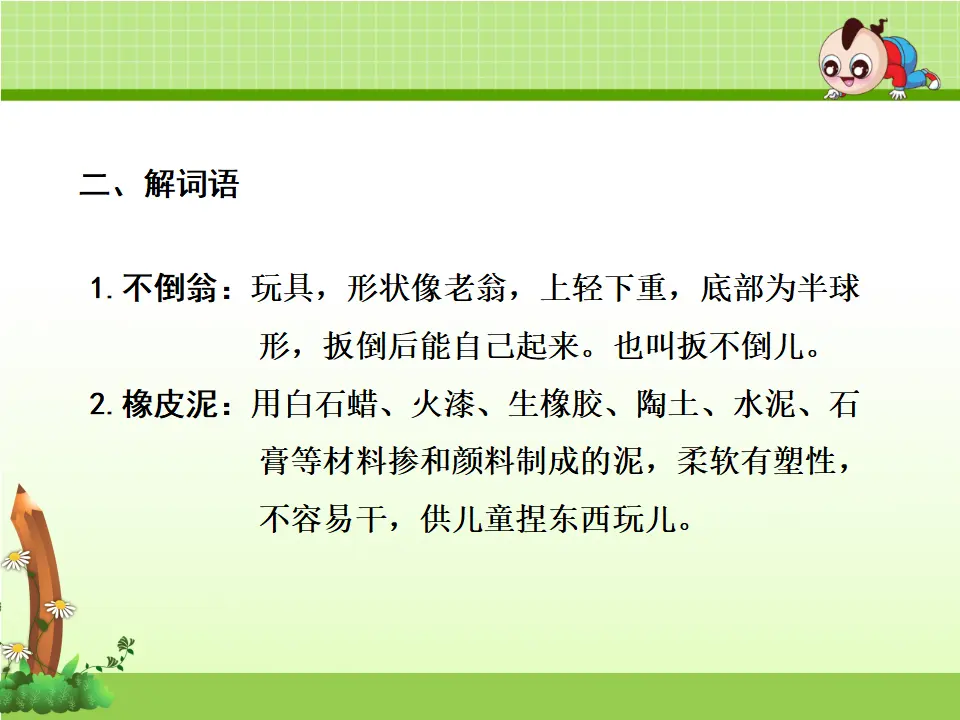 二、解词语

1. 不倒翁：玩具，形状像老翁，上轻下重，底部为半球形，扳倒后能自己起来。也叫扳不倒儿。

2. 橡皮泥：用白石蜡、火漆、生橡胶、陶土、水泥、石膏等材料掺和颜料制成的泥，柔软有塑性，不容易干，供儿童捏东西玩儿。